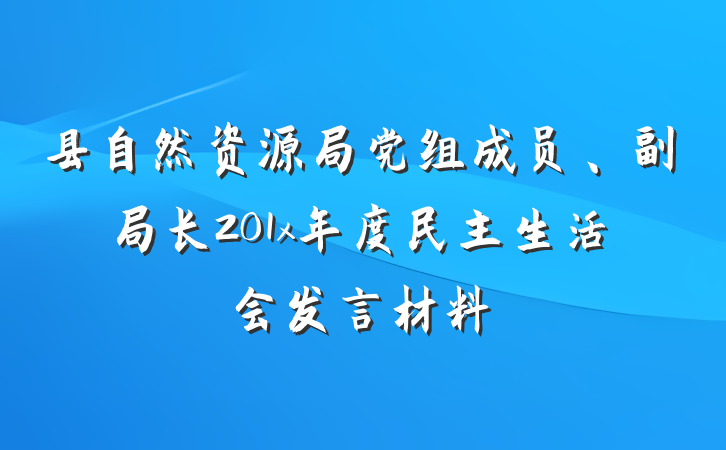 县自然资源局党组成员、副局长201x年度民主生活会发言材料